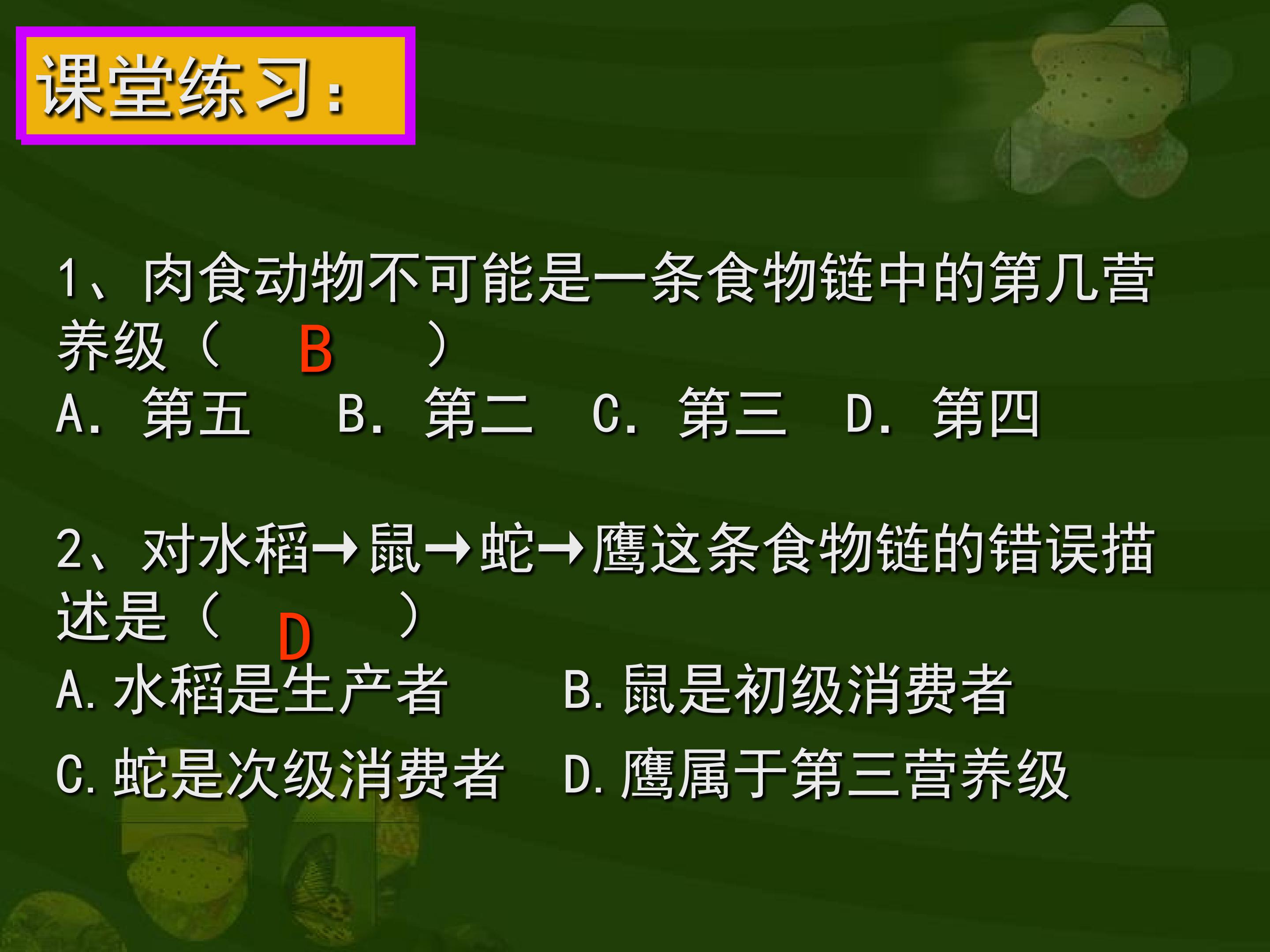 课堂练习：

1、肉食动物不可能是一条食物链中的第几营养级（ B ）
A．第五 B．第二 C．第三 D．第四

2、对水稻→鼠→蛇→鹰这条食物链的错误描述是（ D ）
A.水稻是生产者 B.鼠是初级消费者
C.蛇是次级消费者 D.鹰属于第三营养级